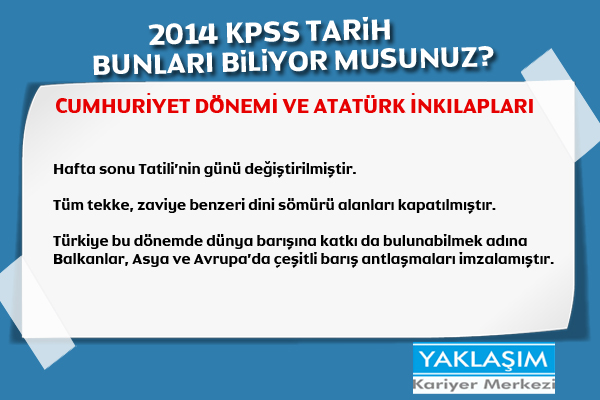 2014 KPSS TARİH
BUNLARI BİLİYOR MUSUNUZ?

CUMHURİYET DÖNEMİ VE ATATÜRK İNKILAPLARI

Hafta sonu Tatili'nin günü değiştirilmiştir.

Tüm tekke, zaviye benzeri dini sömürü alanları kapatılmıştır.

Türkiye bu dönemde dünya barışına katkı da bulunabilmek adına Balkanlar, Asya ve Avrupa'da çeşitli barış antlaşmaları imzalamıştır.

YAKLAŞIM
Kariyer Merkezi